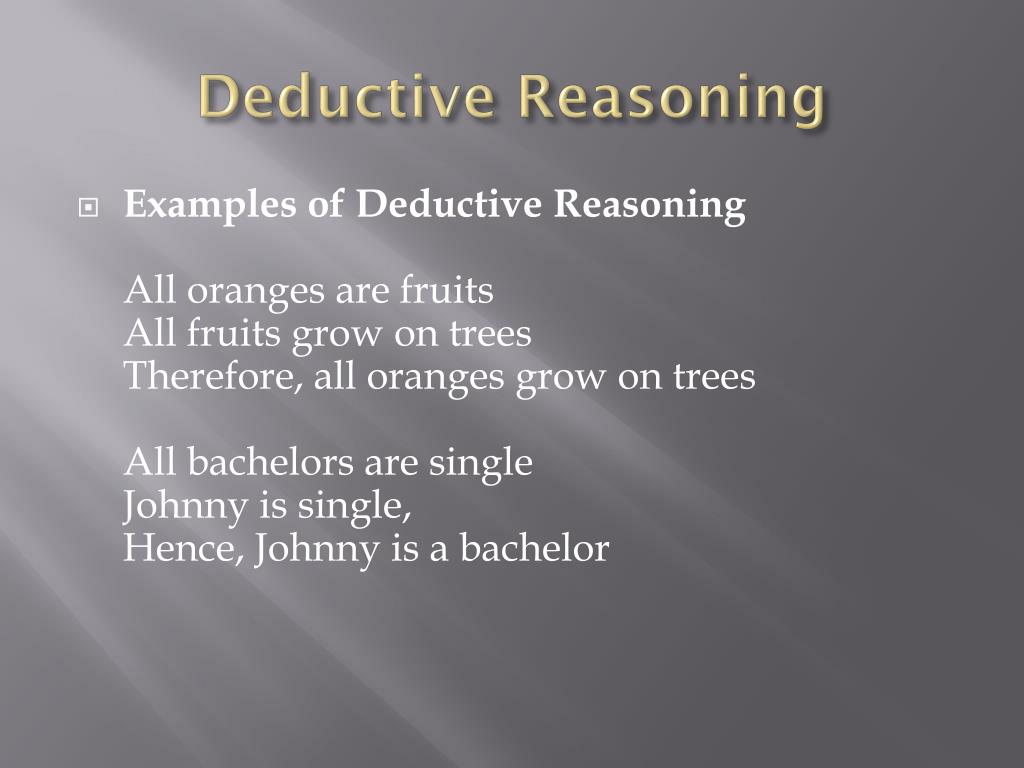 Deductive Reasoning

Examples of Deductive Reasoning

All oranges are fruits
All fruits grow on trees
Therefore, all oranges grow on trees

All bachelors are single
Johnny is single,
Hence, Johnny is a bachelor